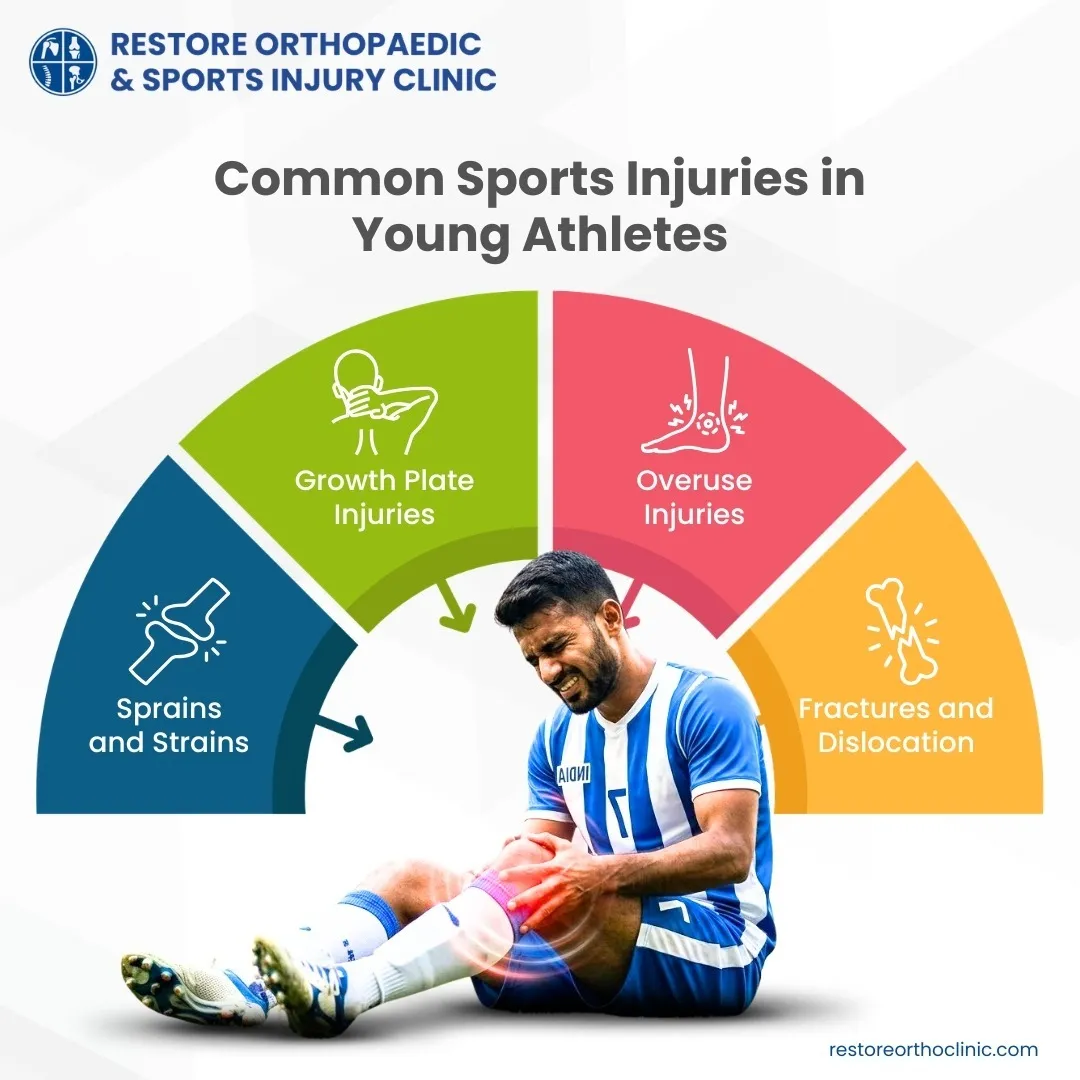 RESTORE ORTHOPAEDIC
& SPORTS INJURY CLINIC

Common Sports Injuries in Young Athletes

Sprains and Strains

Growth Plate Injuries

Overuse Injuries

Fractures and Dislocation

INDIA

7

restoreorthoclinic.com